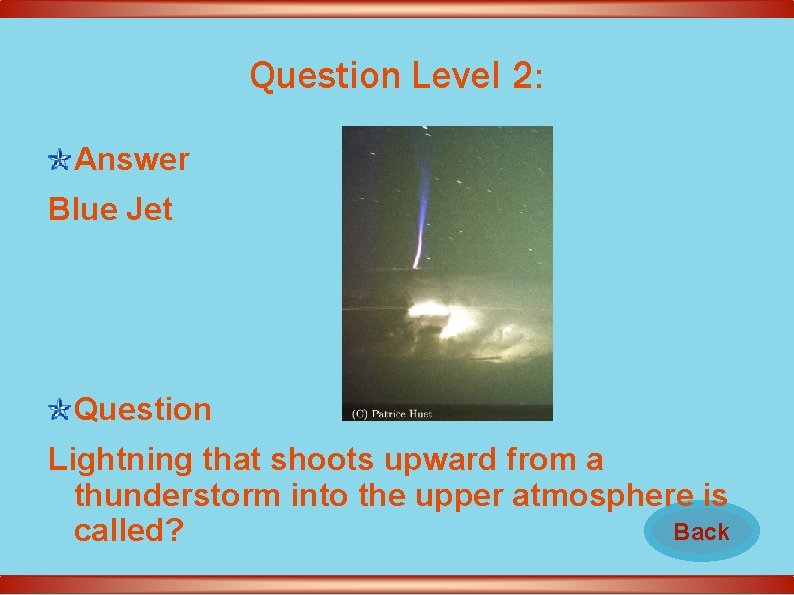 Question Level 2:

Answer

Blue Jet

(C) Patrice Huet

Question

Lightning that shoots upward from a thunderstorm into the upper atmosphere is called?

Back